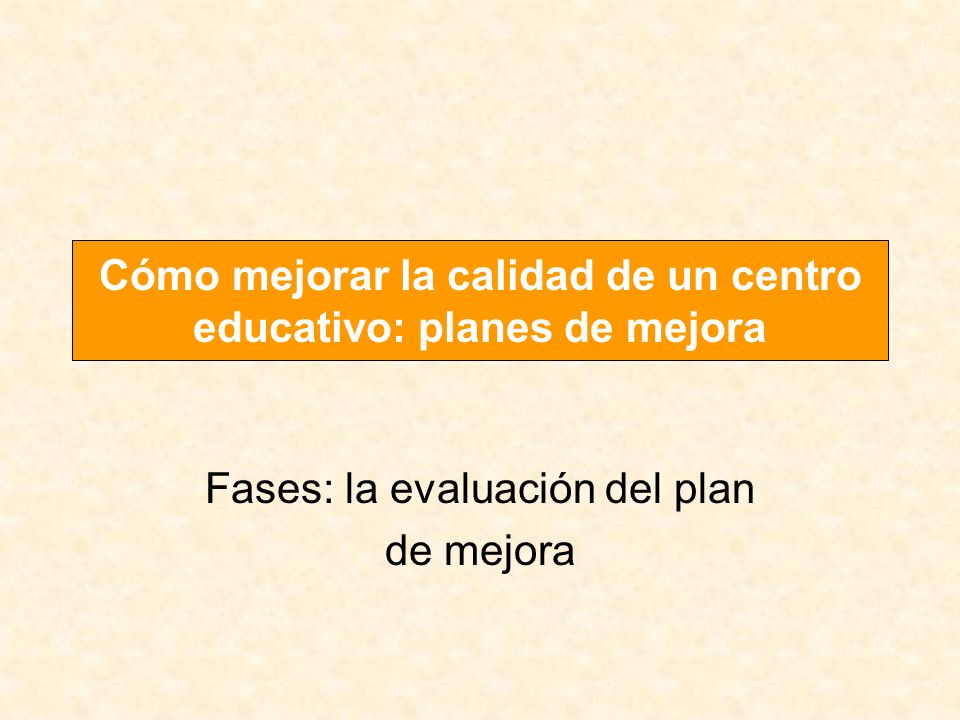 Cómo mejorar la calidad de un centro educativo: planes de mejora

Fases: la evaluación del plan de mejora